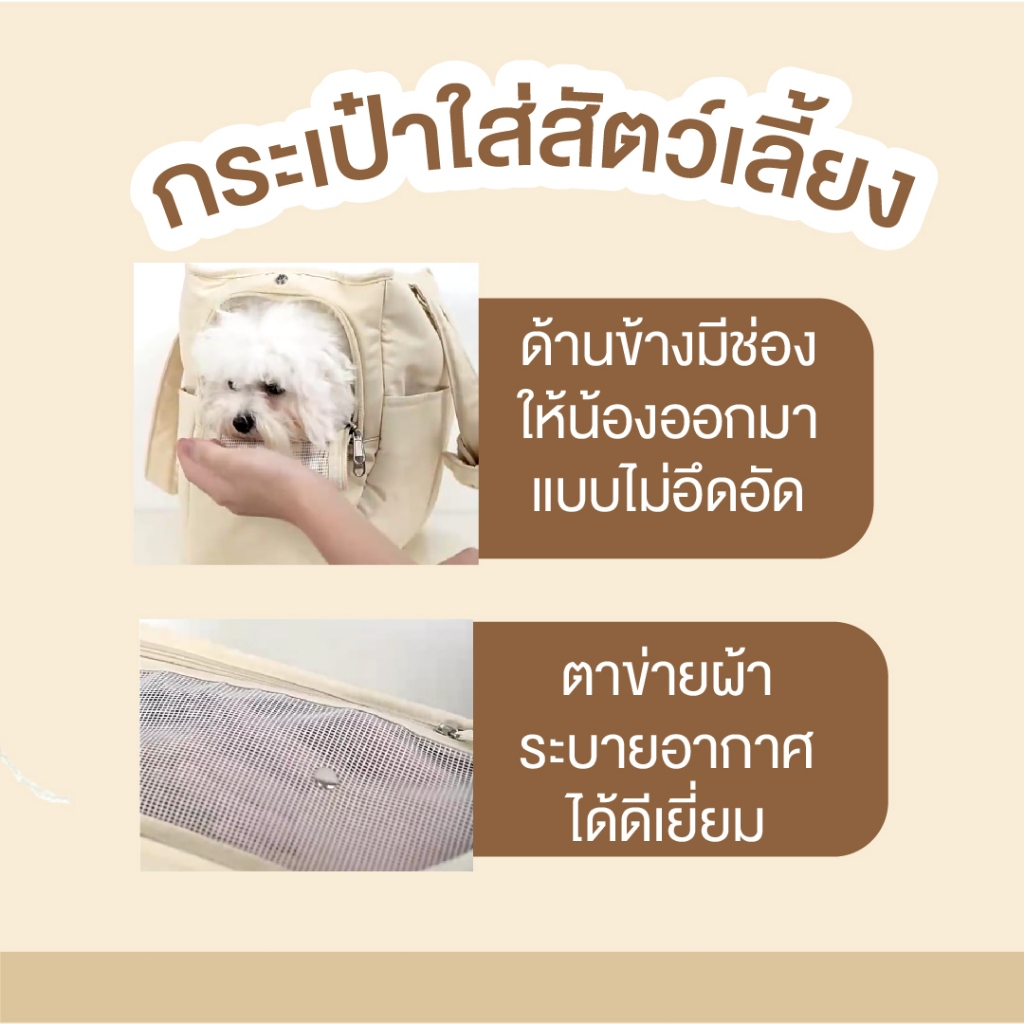 กระเป๋าใส่สัตว์เลี้ยง

ด้านข้างมีช่อง ให้น้องออกมา แบบไม่อึดอัด

ตาข่ายผ้า ระบายอากาศ ได้ดีเยี่ยม